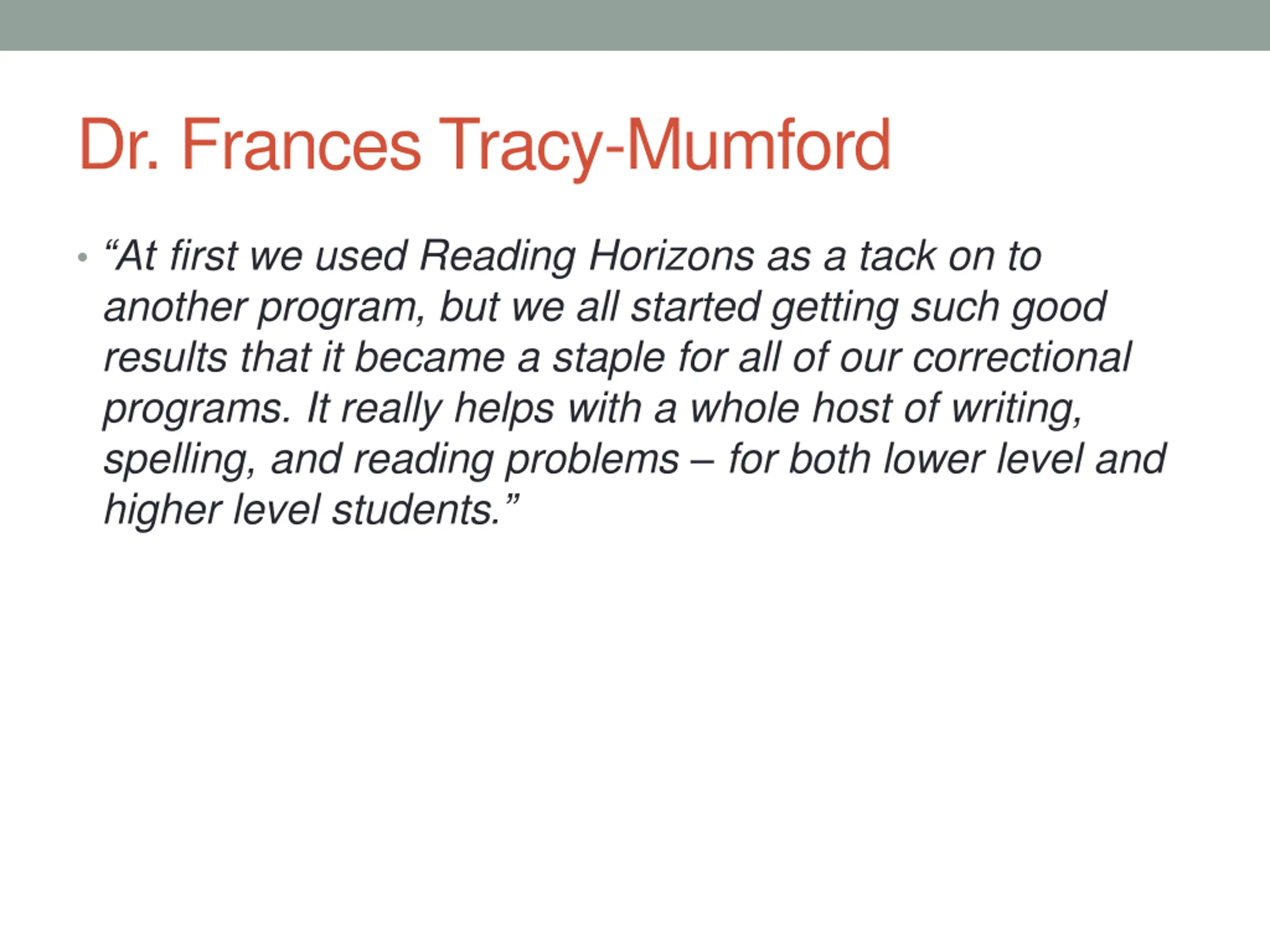 Dr. Frances Tracy-Mumford

• “At first we used Reading Horizons as a tack on to another program, but we all started getting such good results that it became a staple for all of our correctional programs. It really helps with a whole host of writing, spelling, and reading problems – for both lower level and higher level students.”